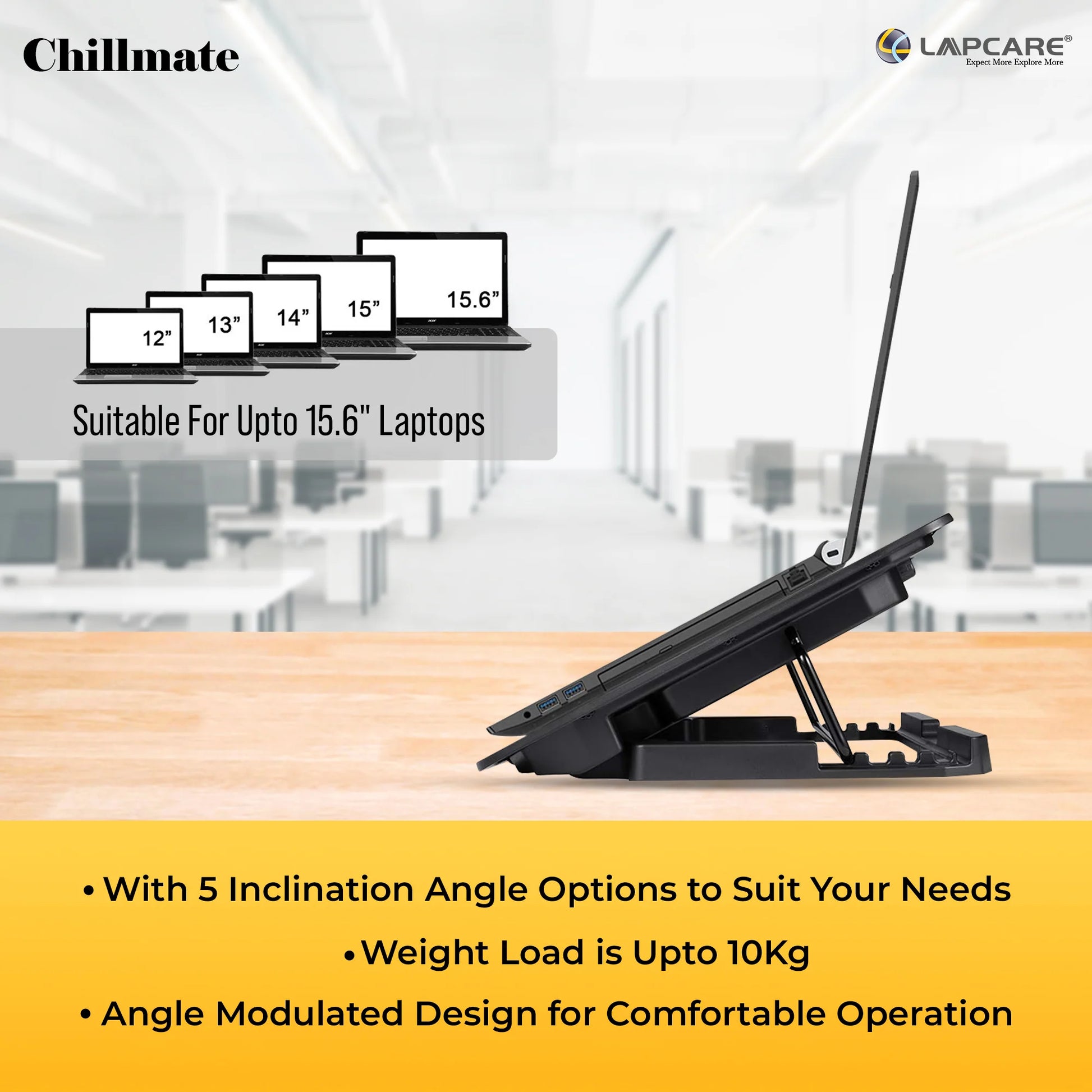 Chillmate

LAPCARE®
Expect More Explore More

12”
13”
14”
15”
15.6”

Suitable For Upto 15.6" Laptops

• With 5 Inclination Angle Options to Suit Your Needs

• Weight Load is Upto 10Kg

• Angle Modulated Design for Comfortable Operation